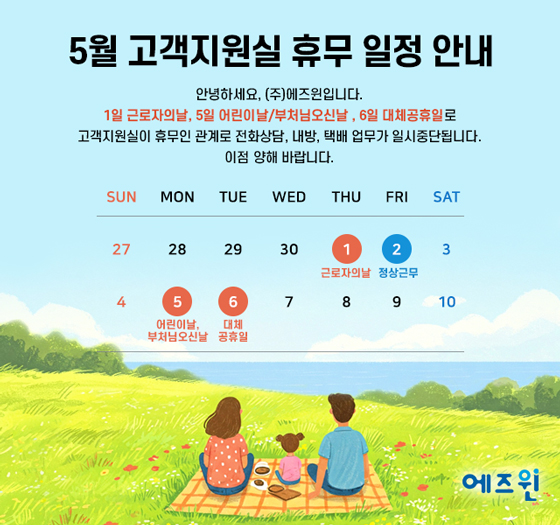 5월 고객지원실 휴무 일정 안내

안녕하세요, (주)에즈원입니다.
1일 근로자의날, 5일 어린이날/부처님오신날 , 6일 대체공휴일로
고객지원실이 휴무인 관계로 전화상담, 내방, 택배 업무가 일시중단됩니다.
이점 양해 바랍니다.

| SUN | MON | TUE | WED | THU | FRI | SAT |
|---|---|---|---|---|---|---|
| 27 | 28 | 29 | 30 | 1 근로자의날 | 2 정상근무 | 3 |
| 4 | 5 어린이날, 부처님오신날 | 6 대체 공휴일 | 7 | 8 | 9 | 10 |

에즈원